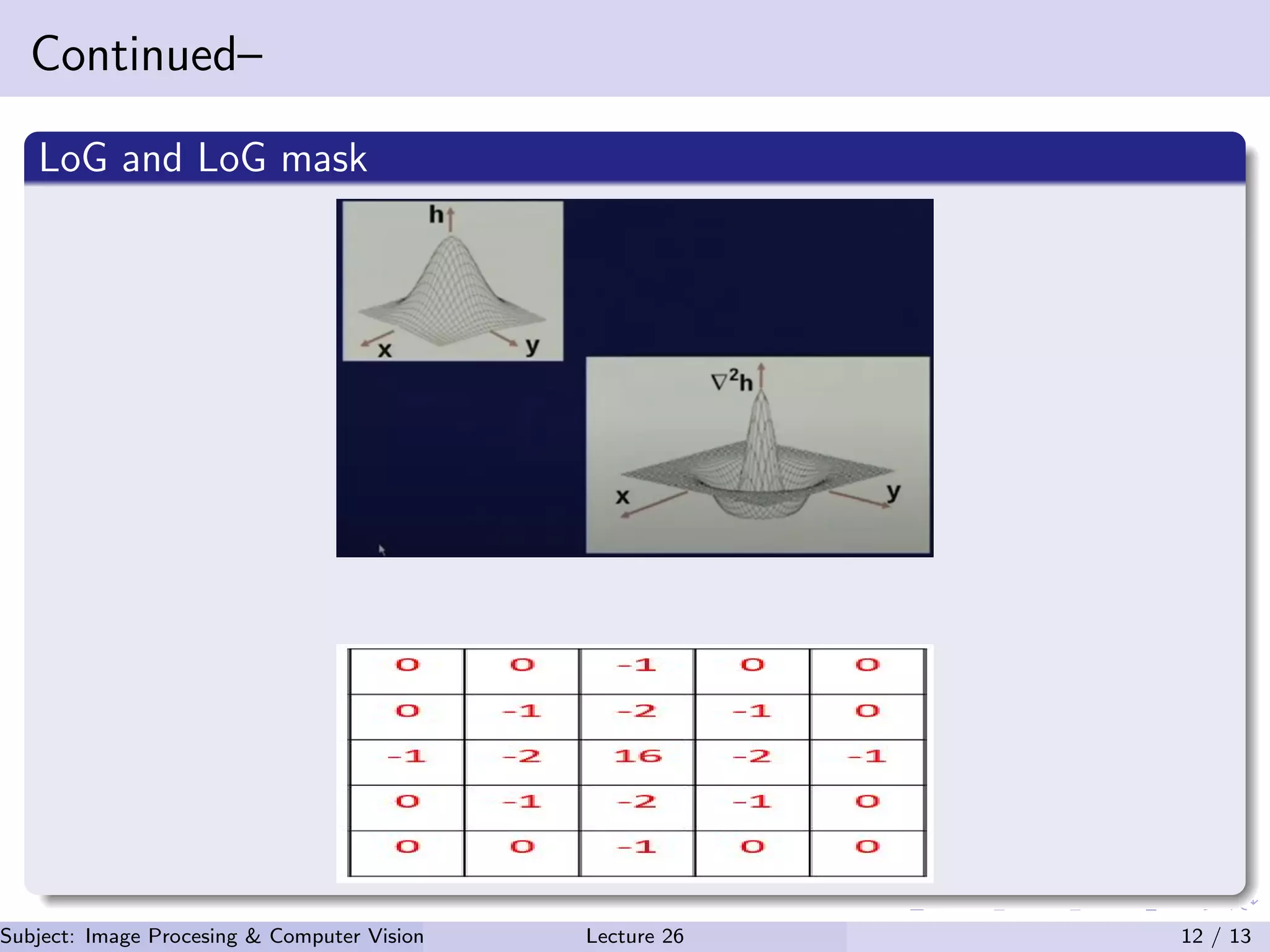 Continued–

LoG and LoG mask

h

x

y

$\nabla^2 h$

x

y

| 0 | 0 | -1 | 0 | 0 |
|---|---|---|---|---|
| 0 | -1 | -2 | -1 | 0 |
| -1 | -2 | 16 | -2 | -1 |
| 0 | -1 | -2 | -1 | 0 |
| 0 | 0 | -1 | 0 | 0 |

Subject: Image Procesing & Computer Vision Lecture 26 12 / 13